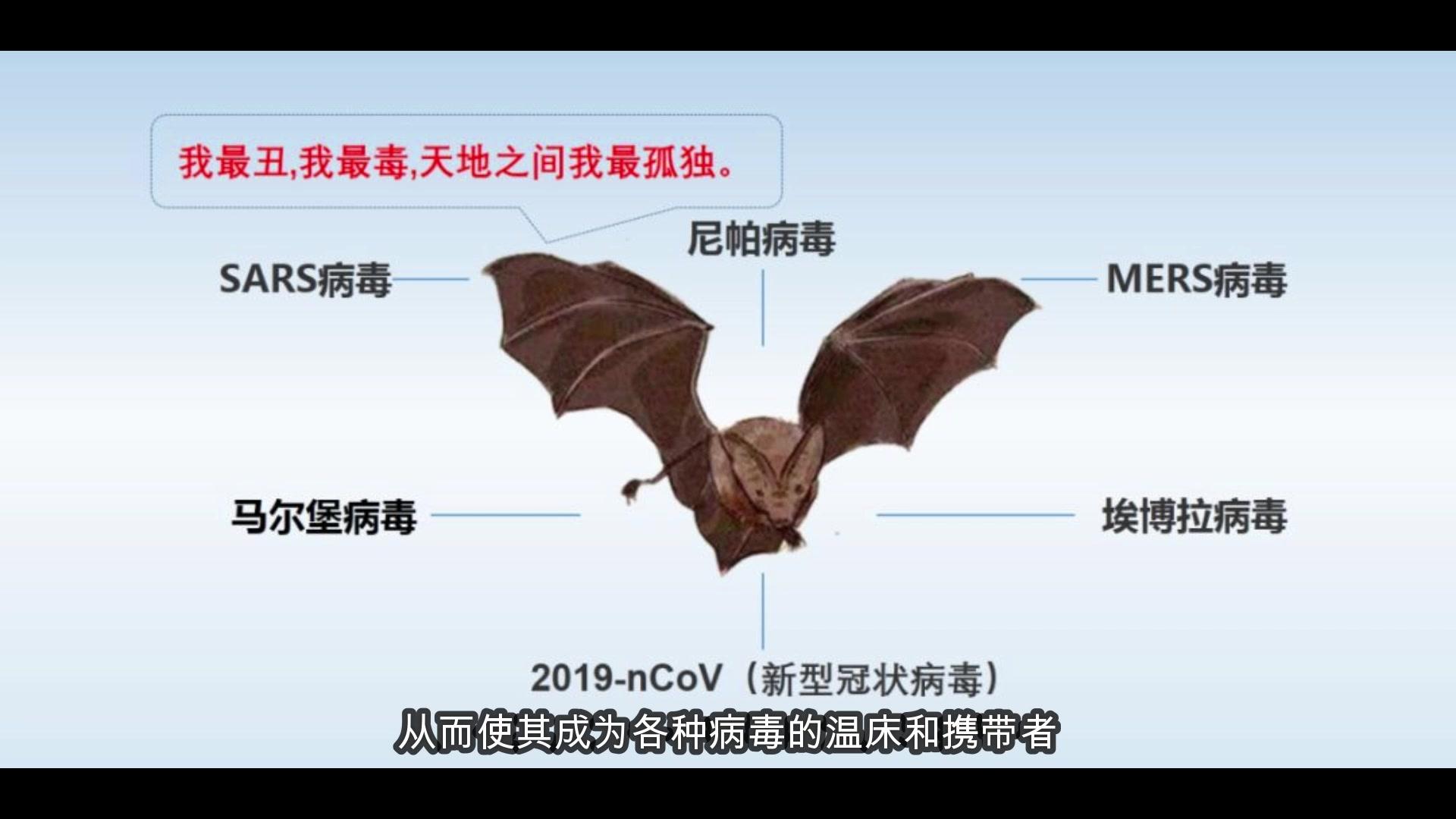 我最丑,我最毒,天地之间我最孤独。

尼帕病毒

SARS病毒

MERS病毒

马尔堡病毒

埃博拉病毒

2019-nCoV（新型冠状病毒）

从而使其成为各种病毒的温床和携带者